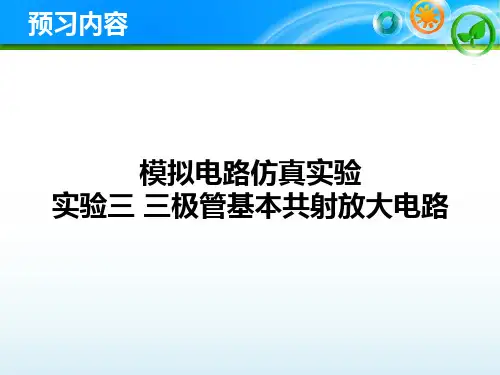 预习内容

模拟电路仿真实验
实验三 三极管基本共射放大电路